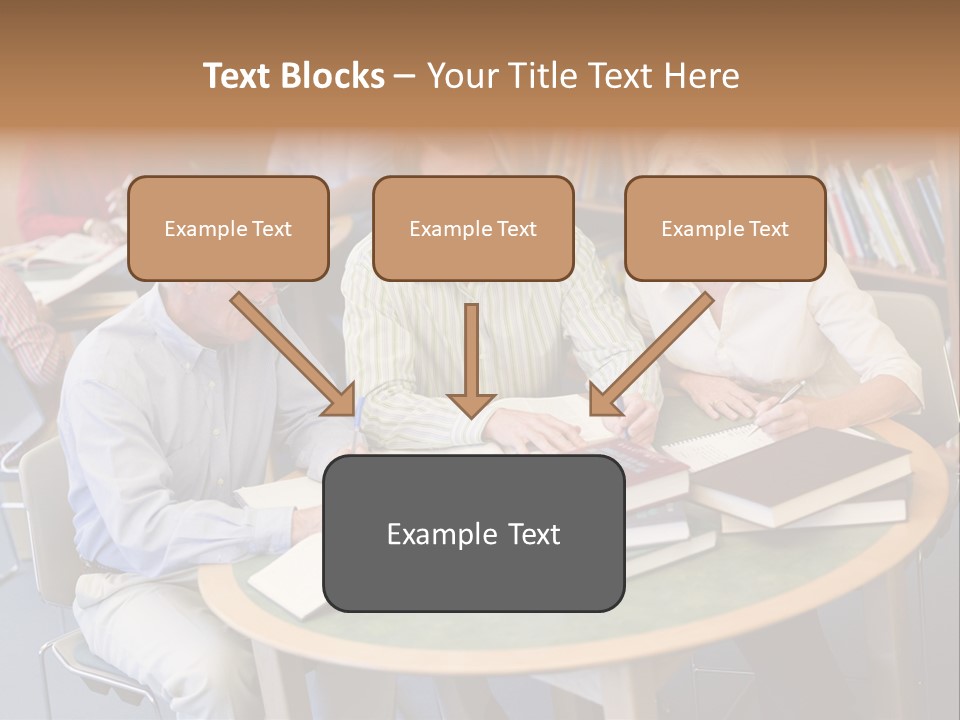 Text Blocks – Your Title Text Here

Example Text

Example Text

Example Text

Example Text